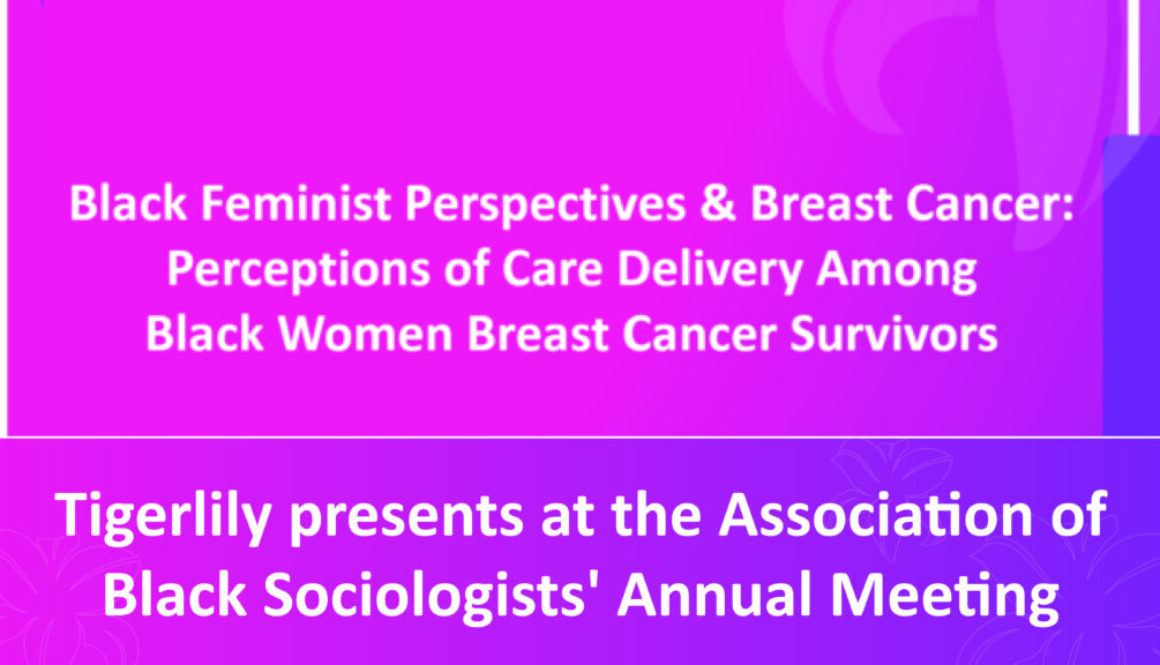 Black Feminist Perspectives & Breast Cancer: Perceptions of Care Delivery Among Black Women Breast Cancer Survivors

Tigerlily presents at the Association of Black Sociologists' Annual Meeting